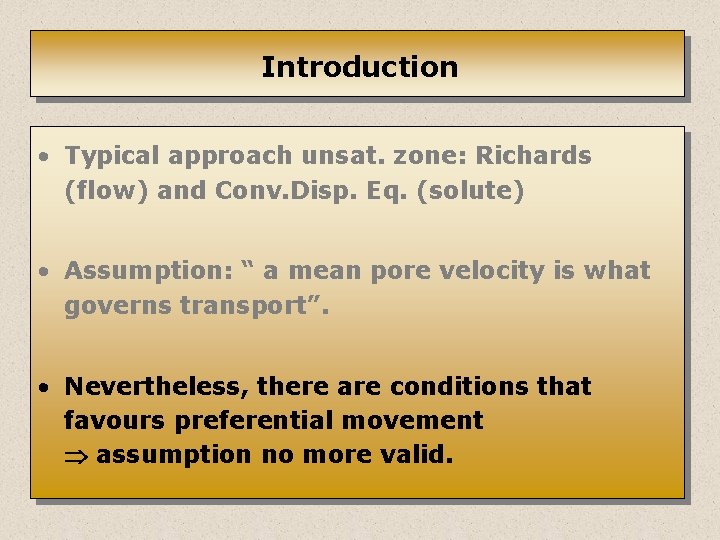 Introduction

• Typical approach unsat. zone: Richards (flow) and Conv.Disp. Eq. (solute)

• Assumption: “ a mean pore velocity is what governs transport”.

• Nevertheless, there are conditions that favours preferential movement
$\Rightarrow$ assumption no more valid.